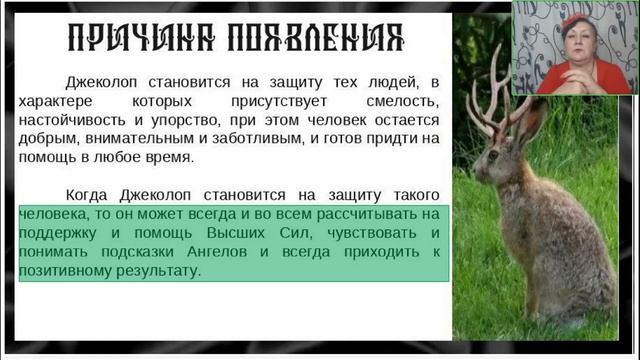 ПРИЧИНА ПОЯВЛЕНИЯ

Джеколоп становится на защиту тех людей, в характере которых присутствует смелость, настойчивость и упорство, при этом человек остается добрым, внимательным и заботливым, и готов придти на помощь в любое время.

Когда Джеколоп становится на защиту такого человека, то он может всегда и во всем рассчитывать на поддержку и помощь Высших Сил, чувствовать и понимать подсказки Ангелов и всегда приходить к позитивному результату.